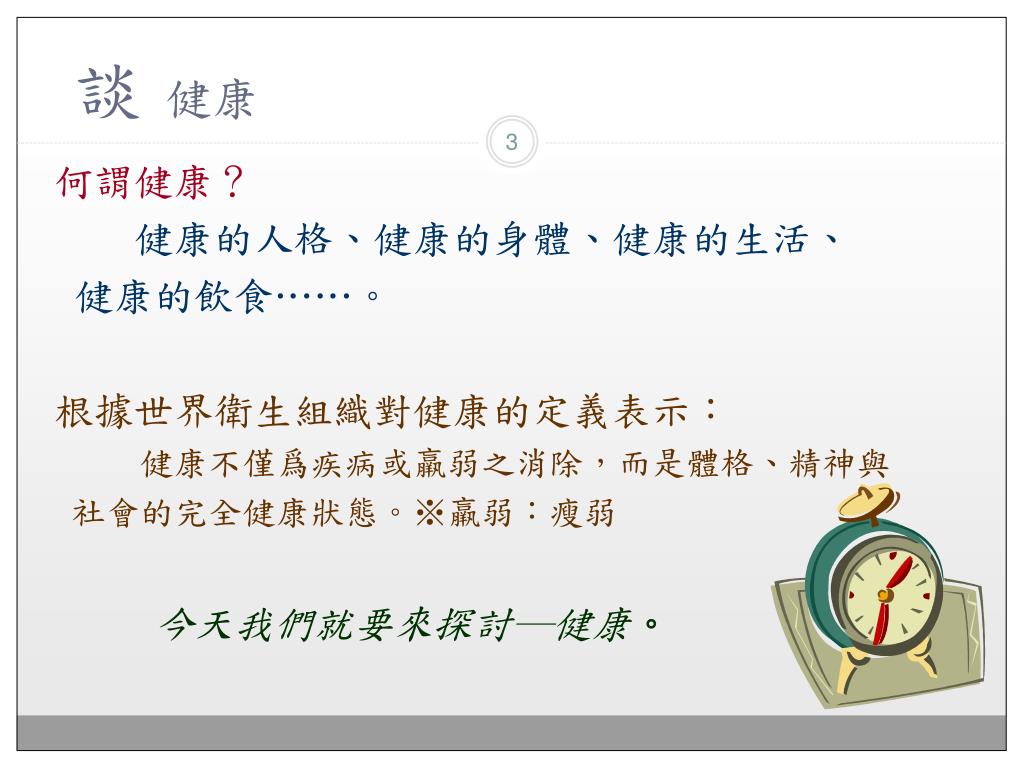 談 健康

3

何謂健康？

健康的人格、健康的身體、健康的生活、健康的飲食……。

根據世界衛生組織對健康的定義表示：

健康不僅爲疾病或羸弱之消除，而是體格、精神與社會的完全健康狀態。※羸弱：瘦弱

今天我們就要來探討—健康。